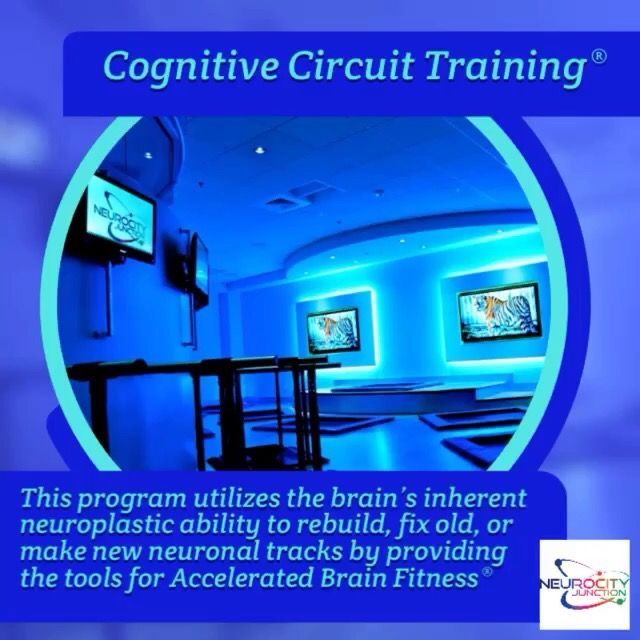 Cognitive Circuit Training®

NEUROCITY JUNCTION

This program utilizes the brain's inherent neuroplastic ability to rebuild, fix old, or make new neuronal tracks by providing the tools for Accelerated Brain Fitness®

NEUROCITY JUNCTION